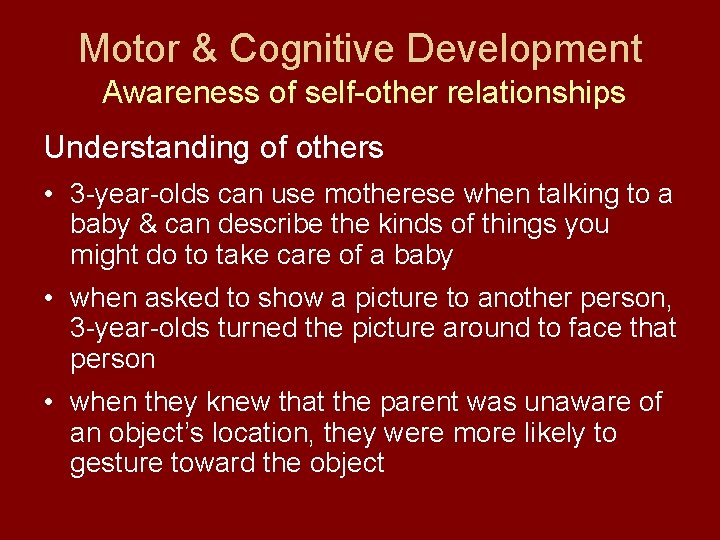 Motor & Cognitive Development
Awareness of self-other relationships

Understanding of others

• 3-year-olds can use motherese when talking to a baby & can describe the kinds of things you might do to take care of a baby

• when asked to show a picture to another person, 3-year-olds turned the picture around to face that person

• when they knew that the parent was unaware of an object's location, they were more likely to gesture toward the object